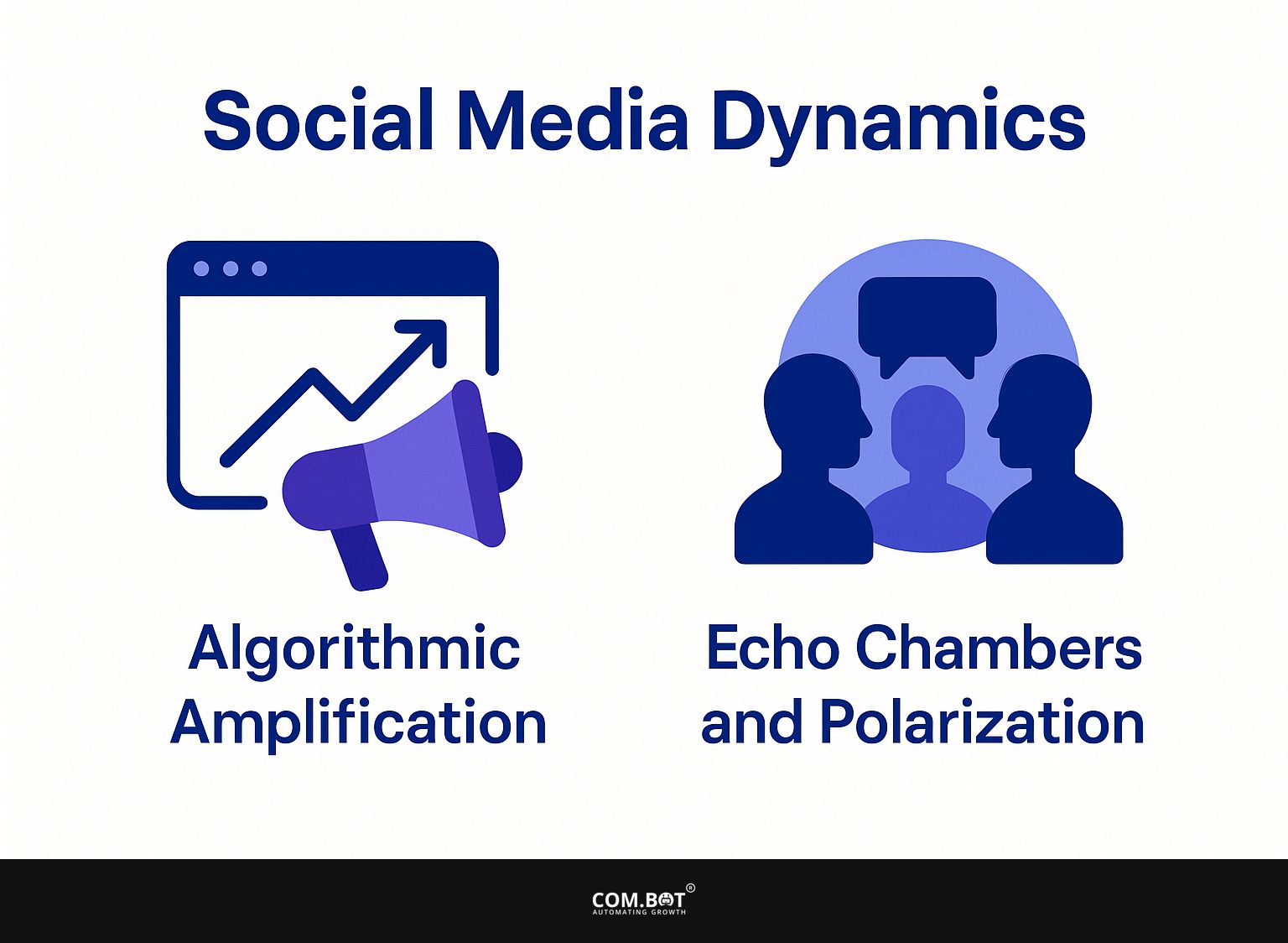 Social Media Dynamics

Algorithmic Amplification

Echo Chambers and Polarization

COM.BOT®
AUTOMATING GROWTH